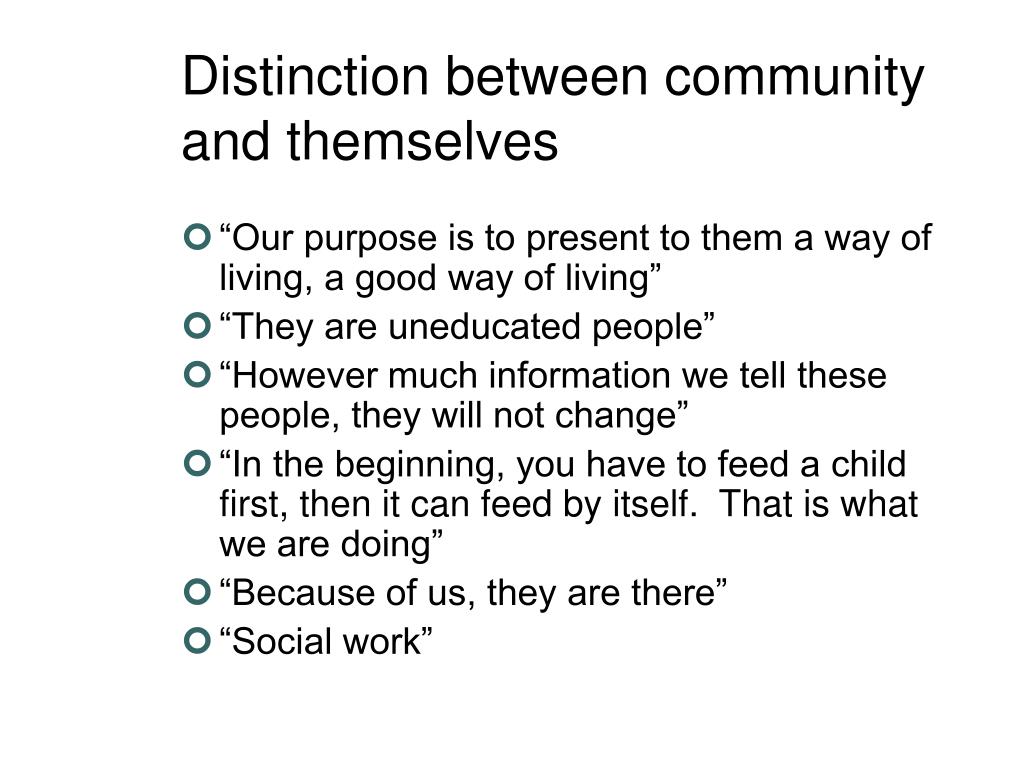 Distinction between community and themselves

“Our purpose is to present to them a way of living, a good way of living”
“They are uneducated people”
“However much information we tell these people, they will not change”
“In the beginning, you have to feed a child first, then it can feed by itself. That is what we are doing”
“Because of us, they are there”
“Social work”